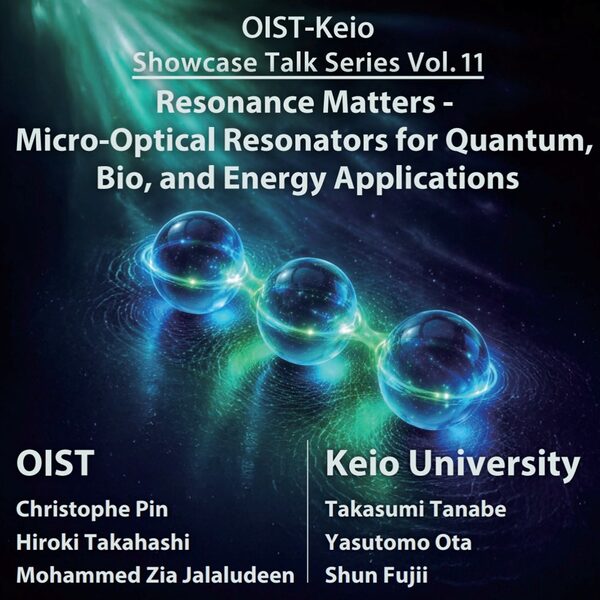 OIST-Keio
Showcase Talk Series Vol. 11
Resonance Matters - Micro-Optical Resonators for Quantum, Bio, and Energy Applications

OIST
Christophe Pin
Hiroki Takahashi
Mohammed Zia Jalaludeen

Keio University
Takasumi Tanabe
Yasutomo Ota
Shun Fujii